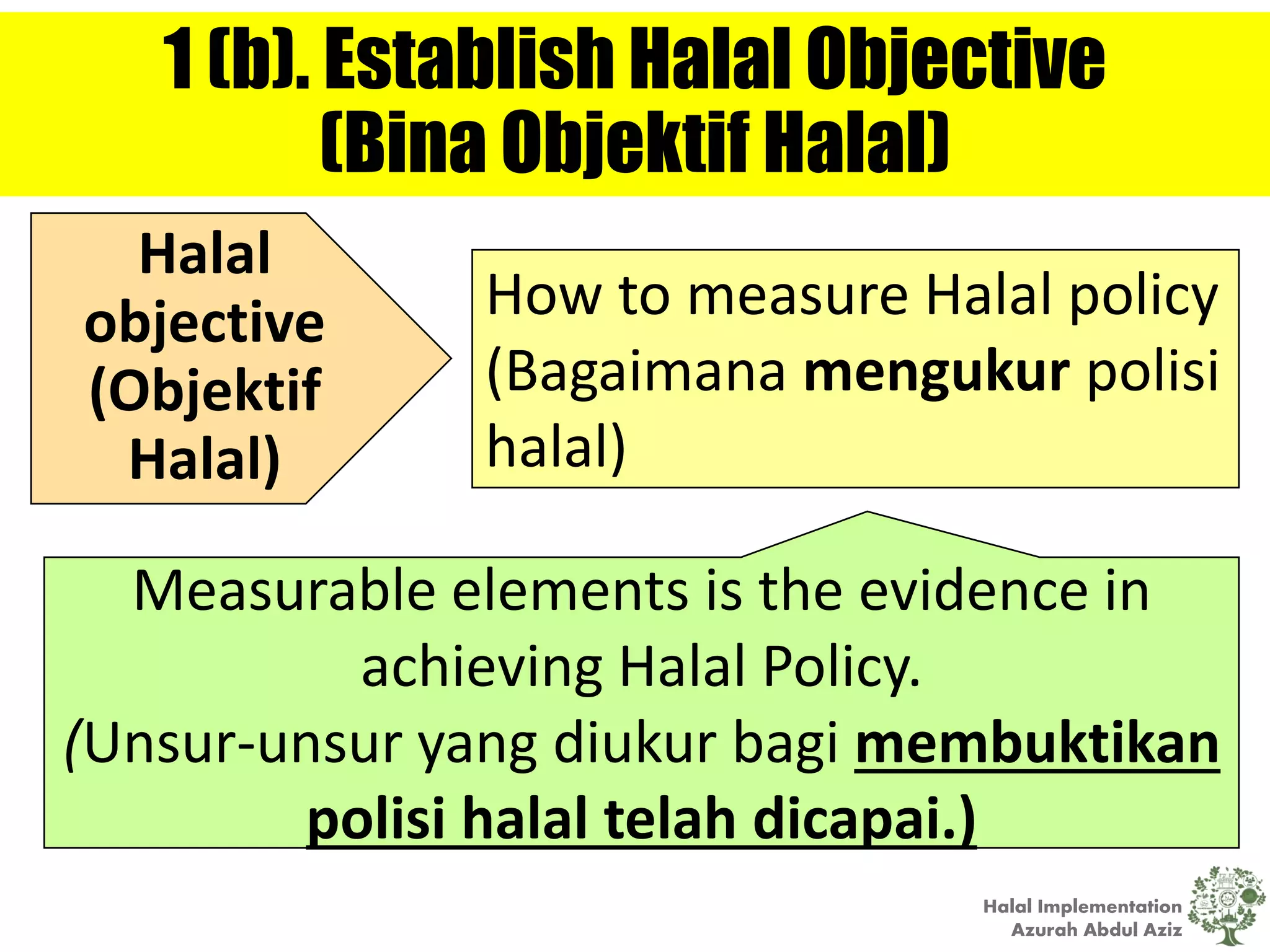 1 (b). Establish Halal Objective (Bina Objektif Halal)

Halal objective (Objektif Halal)

How to measure Halal policy (Bagaimana mengukur polisi halal)

Measurable elements is the evidence in achieving Halal Policy. (Unsur-unsur yang diukur bagi membuktikan polisi halal telah dicapai.)

Halal Implementation
Azurah Abdul Aziz